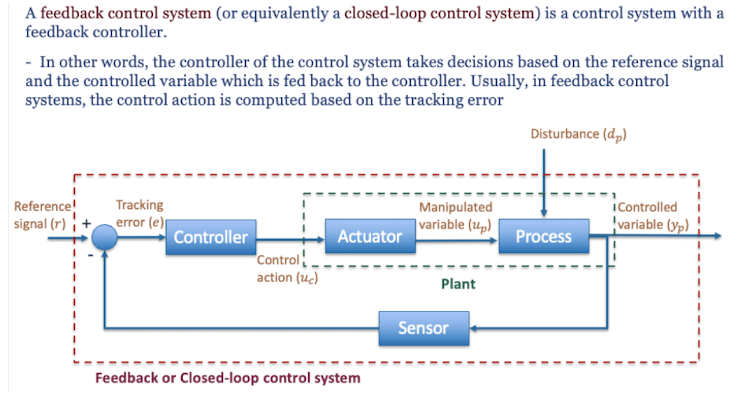 A feedback control system (or equivalently a closed-loop control system) is a control system with a feedback controller.

- In other words, the controller of the control system takes decisions based on the reference signal and the controlled variable which is fed back to the controller. Usually, in feedback control systems, the control action is computed based on the tracking error

Disturbance ($d_p$)

Reference signal ($r$)

+

-

Tracking error ($e$)

Controller

Control action ($u_c$)

Actuator

Manipulated variable ($u_p$)

Process

Controlled variable ($y_p$)

Plant

Sensor

Feedback or Closed-loop control system